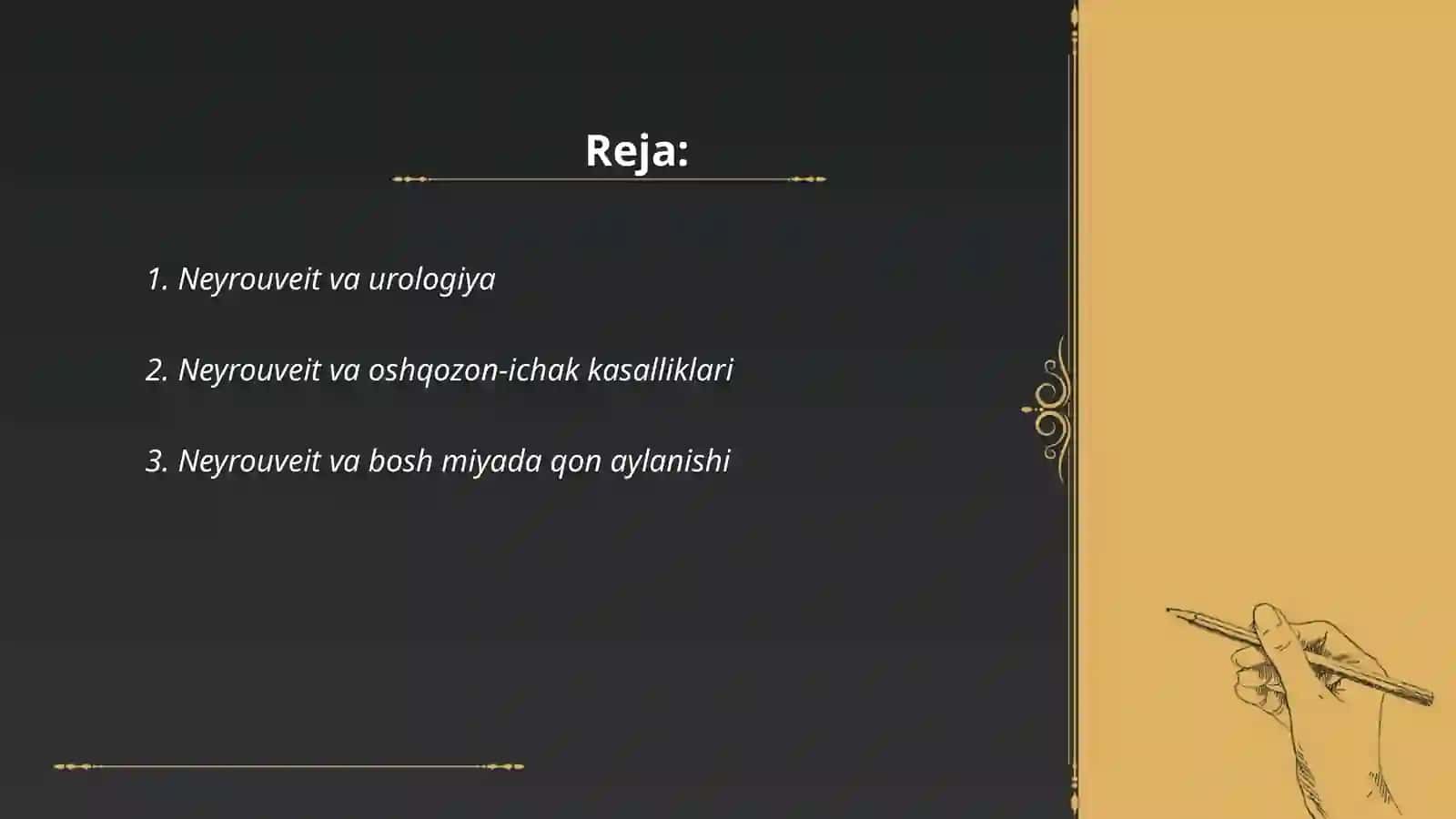 Reja:

1. Neyrouveit va urologiya

2. Neyrouveit va oshqozon-ichak kasalliklari

3. Neyrouveit va bosh miyada qon aylanishi